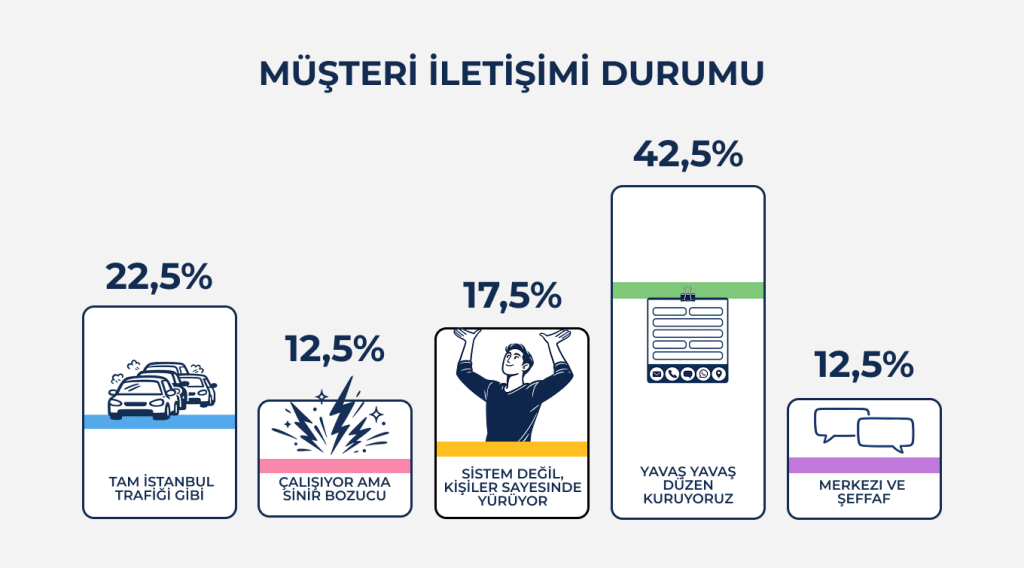 MÜŞTERİ İLETİŞİMİ DURUMU

22,5%

TAM İSTANBUL TRAFİĞİ GİBİ

12,5%

ÇALIŞIYOR AMA SİNİR BOZUCU

17,5%

SİSTEM DEĞİL, KİŞİLER SAYESİNDE YÜRÜYOR

42,5%

YAVAŞ YAVAŞ DÜZEN KURUYORUZ

12,5%

MERKEZİ VE ŞEFFAF